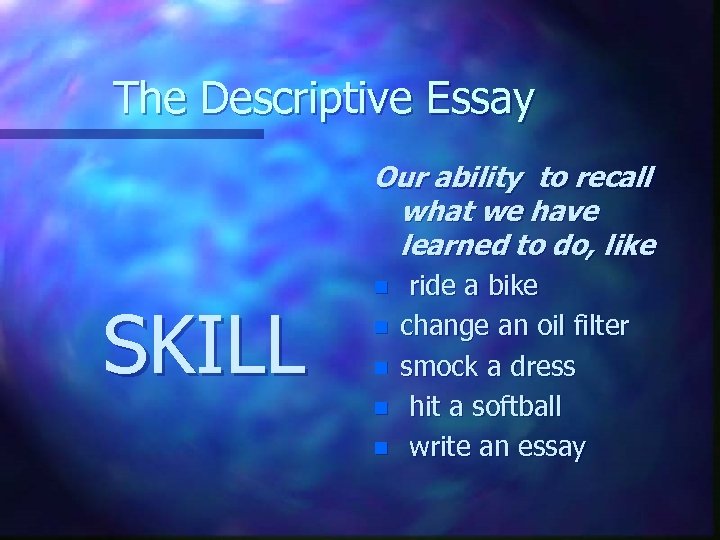 The Descriptive Essay

SKILL

Our ability to recall what we have learned to do, like

- ride a bike
- change an oil filter
- smock a dress
- hit a softball
- write an essay